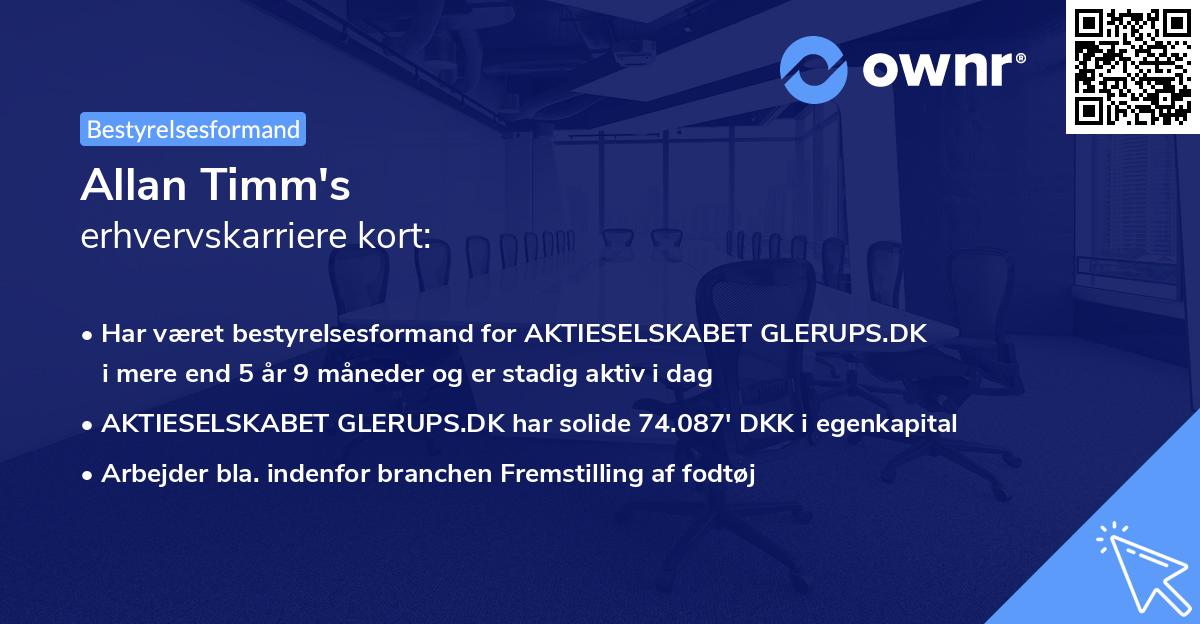 ownr®

Bestyrelsesformand

Allan Timm's
erhvervskarriere kort:

• Har været bestyrelsesformand for AKTIESELSKABET GLERUPS.DK i mere end 5 år 9 måneder og er stadig aktiv i dag
• AKTIESELSKABET GLERUPS.DK har solide 74.087' DKK i egenkapital
• Arbejder bla. indenfor branchen Fremstilling af fodtøj